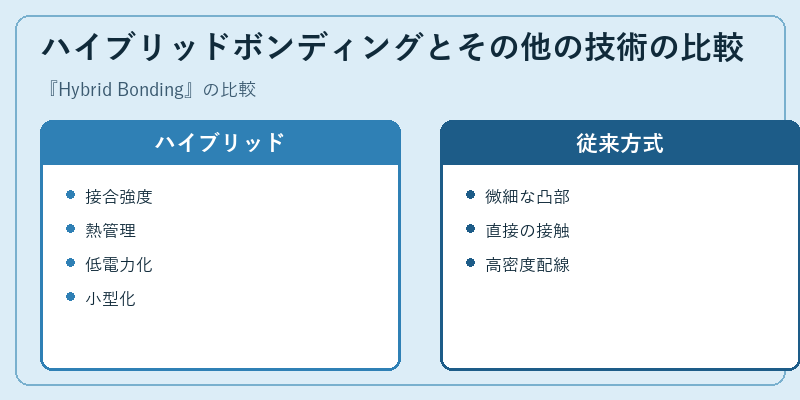 ハイブリッドボンディングとその他の技術の比較

『Hybrid Bonding』の比較

ハイブリッド

- 接合強度
- 熱管理
- 低電力化
- 小型化

従来方式

- 微細な凸部
- 直接の接触
- 高密度配線